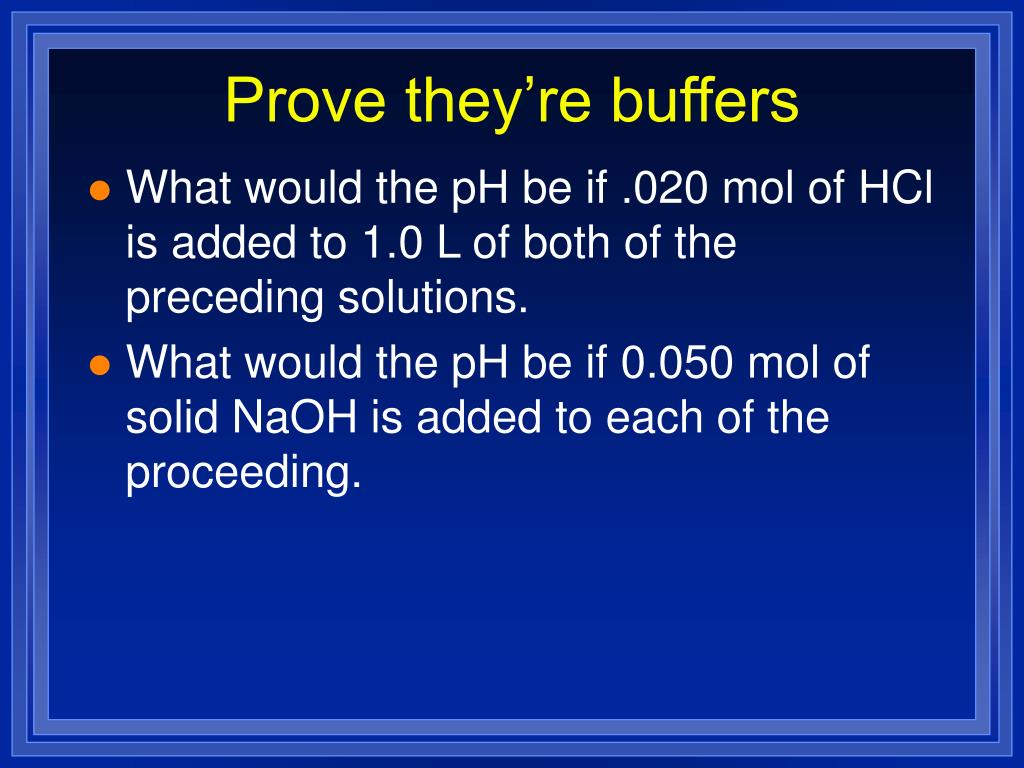 Prove they're buffers

- What would the pH be if .020 mol of HCl is added to 1.0 L of both of the preceding solutions.
- What would the pH be if 0.050 mol of solid NaOH is added to each of the proceeding.